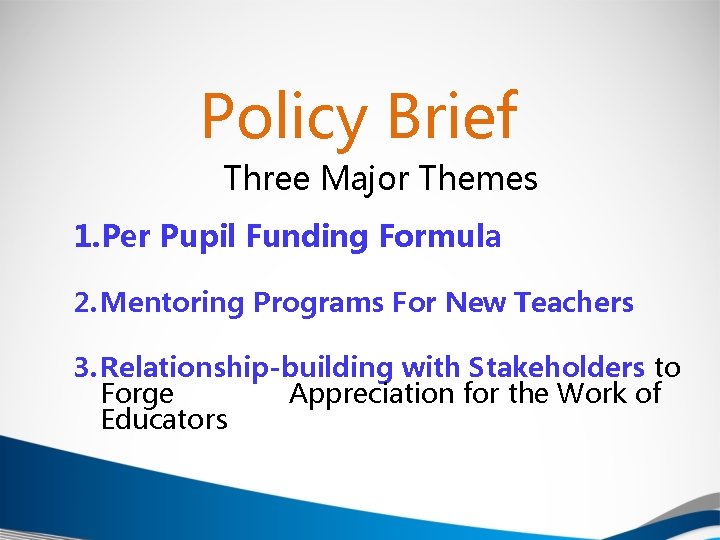 Policy Brief
Three Major Themes

1. Per Pupil Funding Formula

2. Mentoring Programs For New Teachers

3. Relationship-building with Stakeholders to Forge Appreciation for the Work of Educators